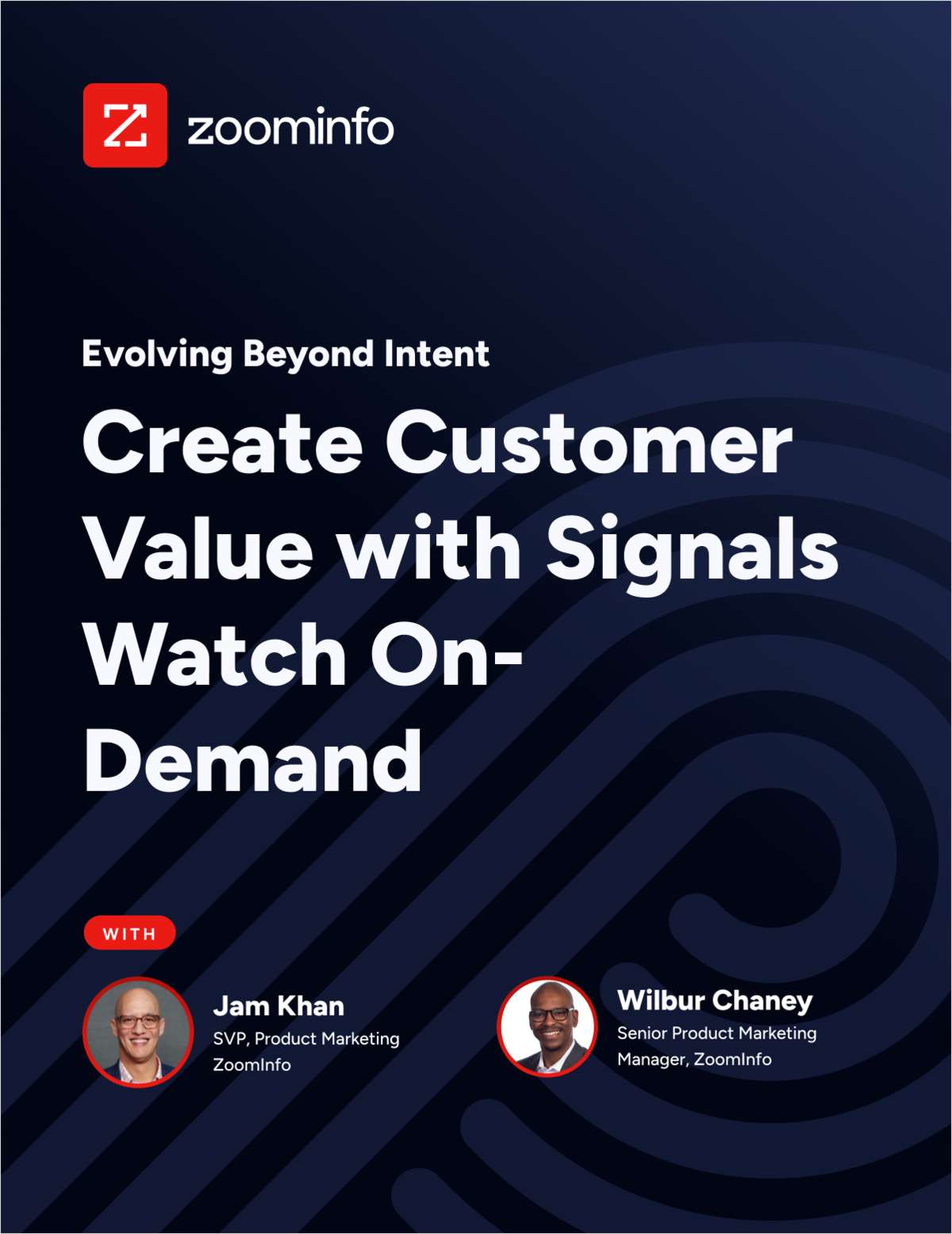 zoominfo

Evolving Beyond Intent

Create Customer Value with Signals Watch On-Demand

WITH

Jam Khan
SVP, Product Marketing
ZoomInfo

Wilbur Chaney
Senior Product Marketing Manager, ZoomInfo